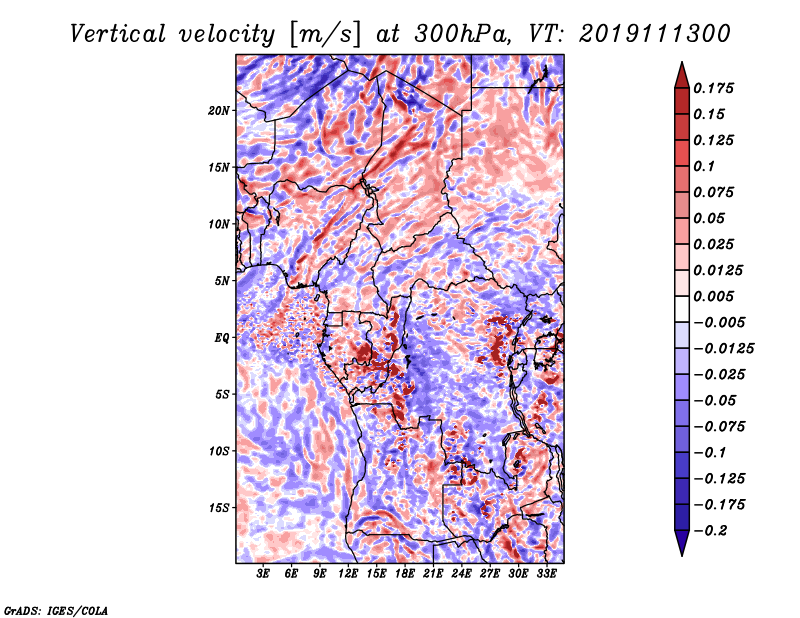 Vertical velocity [m/s] at 300hPa, VT: 2019111300

20N
15N
10N
5N
EQ
5S
10S
15S

3E 6E 9E 12E 15E 18E 21E 24E 27E 30E 33E

0.175
0.15
0.125
0.1
0.075
0.05
0.025
0.0125
0.005
−0.005
−0.0125
−0.025
−0.05
−0.075
−0.1
−0.125
−0.175
−0.2

GrADS: IGES/COLA